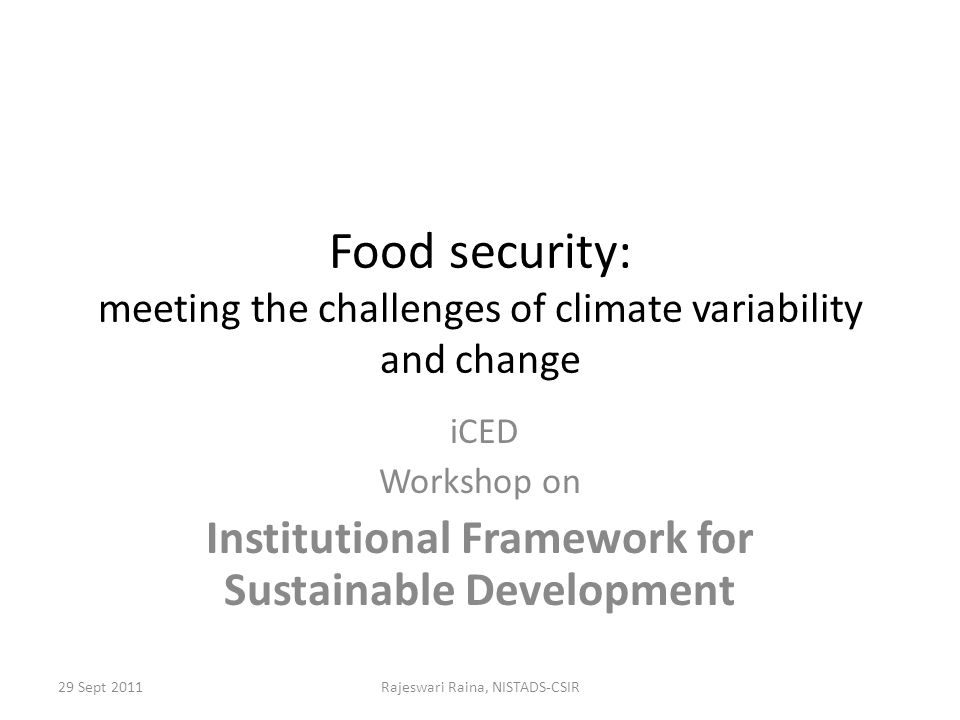 Food security:
meeting the challenges of climate variability and change

iCED
Workshop on
Institutional Framework for Sustainable Development

29 Sept 2011

Rajeswari Raina, NISTADS-CSIR